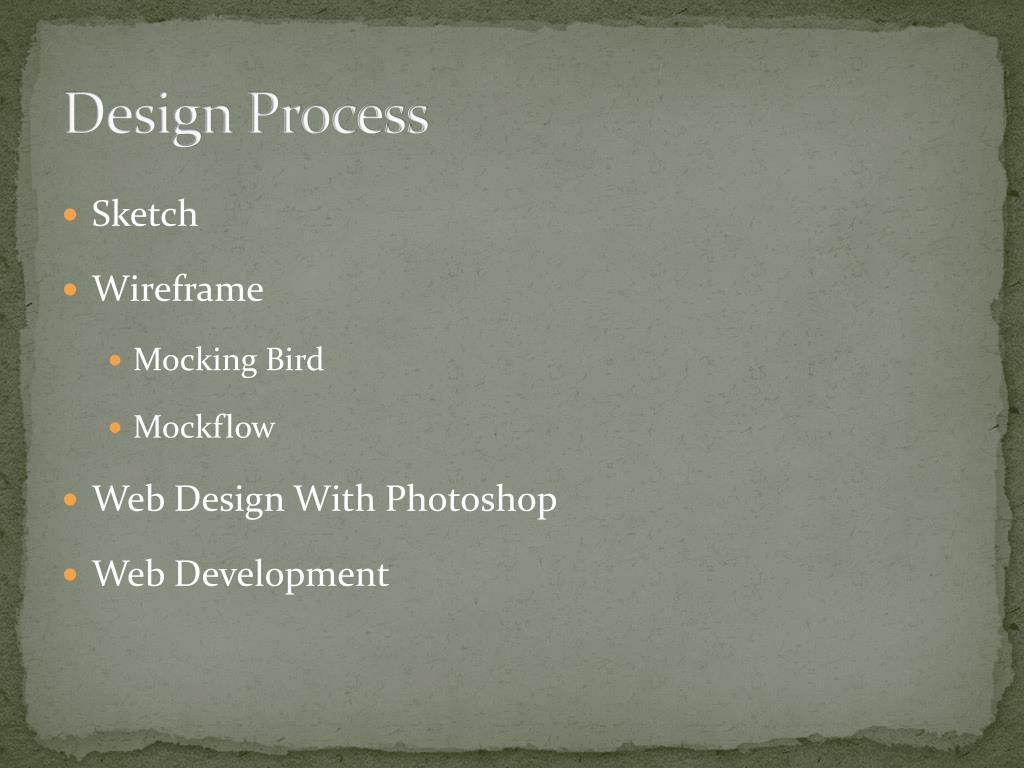 Design Process

- Sketch
- Wireframe
  - Mocking Bird
  - Mockflow
- Web Design With Photoshop
- Web Development